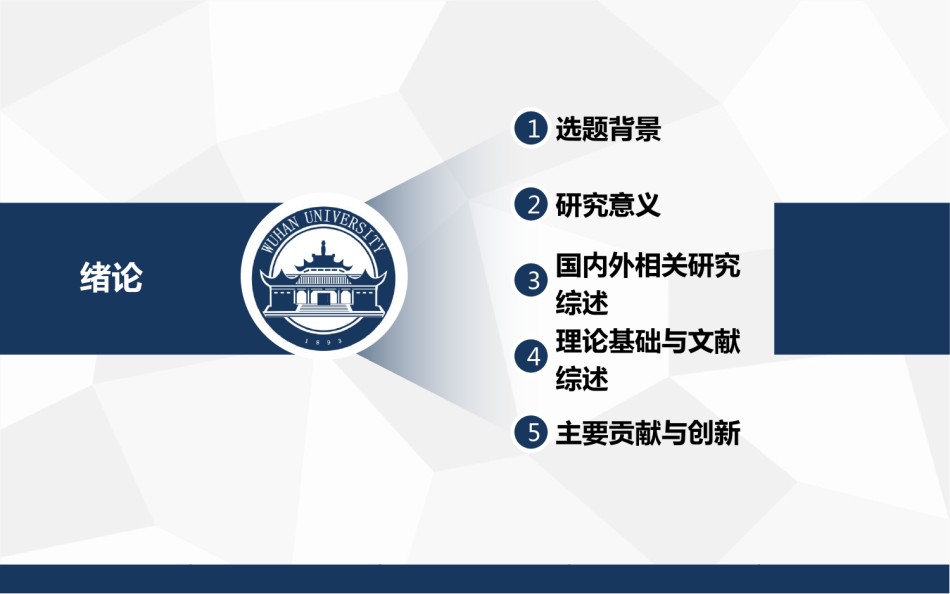 绪论

WUHAN UNIVERSITY
1893

1 选题背景

2 研究意义

3 国内外相关研究综述

4 理论基础与文献综述

5 主要贡献与创新